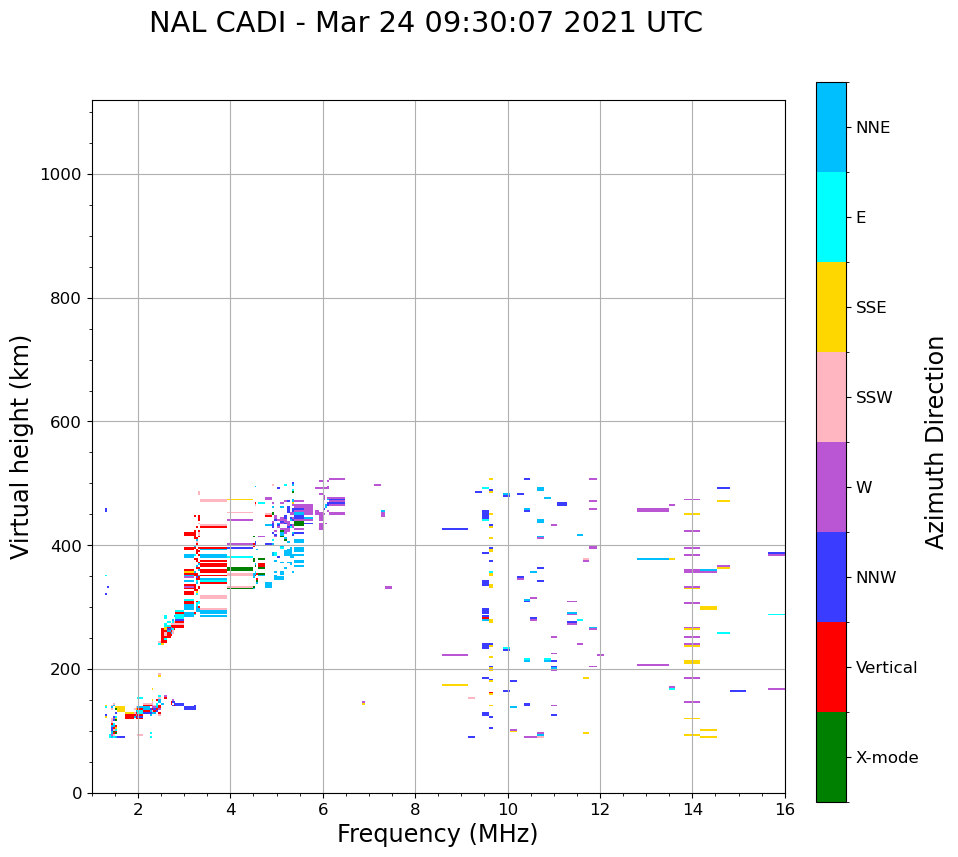 NAL CADI - Mar 24 09:30:07 2021 UTC

Virtual height (km)

1000
800
600
400
200
0

2
4
6
8
10
12
14
16

Frequency (MHz)

NNE
E
SSE
SSW
W
NNW
Vertical
X-mode

Azimuth Direction